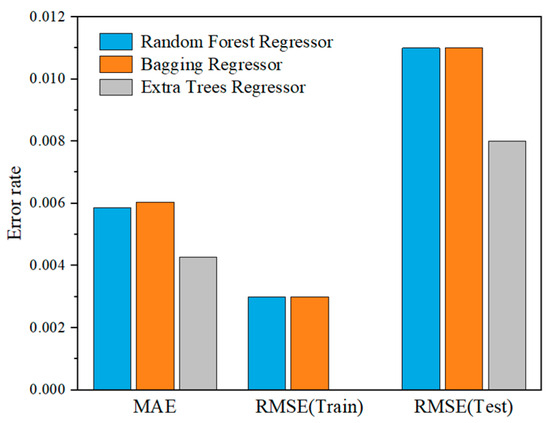 0.012
0.010
0.008
0.006
0.004
0.002
0.000

Error rate

Random Forest Regressor
Bagging Regressor
Extra Trees Regressor

MAE
RMSE(Train)
RMSE(Test)